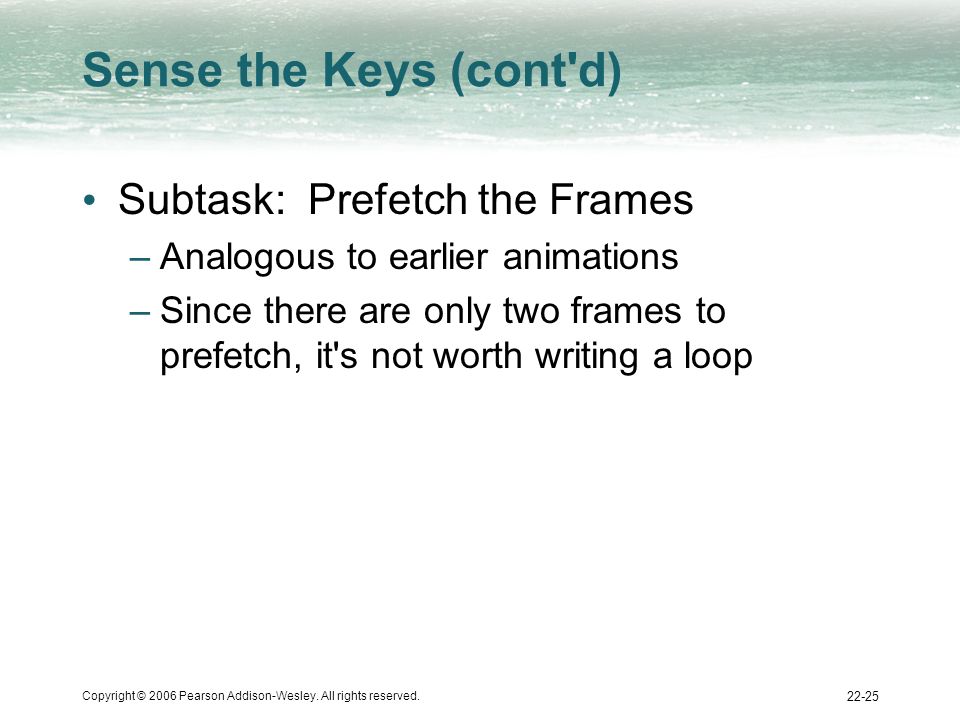 Sense the Keys (cont'd)

• Subtask: Prefetch the Frames
– Analogous to earlier animations
– Since there are only two frames to prefetch, it's not worth writing a loop

Copyright © 2006 Pearson Addison-Wesley. All rights reserved.

22-25